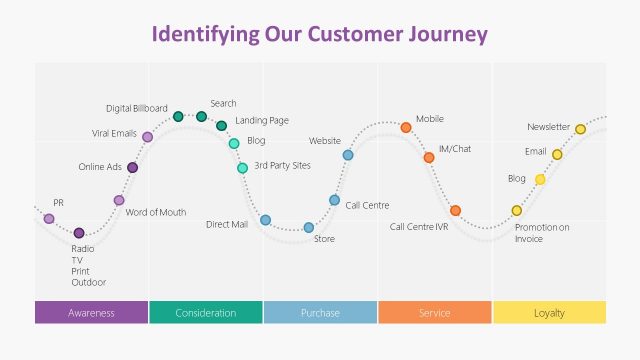 Identifying Our Customer Journey

PR

Radio
TV
Print
Outdoor

Word of Mouth

Online Ads

Viral Emails

Digital Billboard

Search

Landing Page

Blog

3rd Party Sites

Direct Mail

Store

Call Centre

Website

Mobile

IM/Chat

Call Centre IVR

Promotion on Invoice

Blog

Email

Newsletter

Awareness

Consideration

Purchase

Service

Loyalty